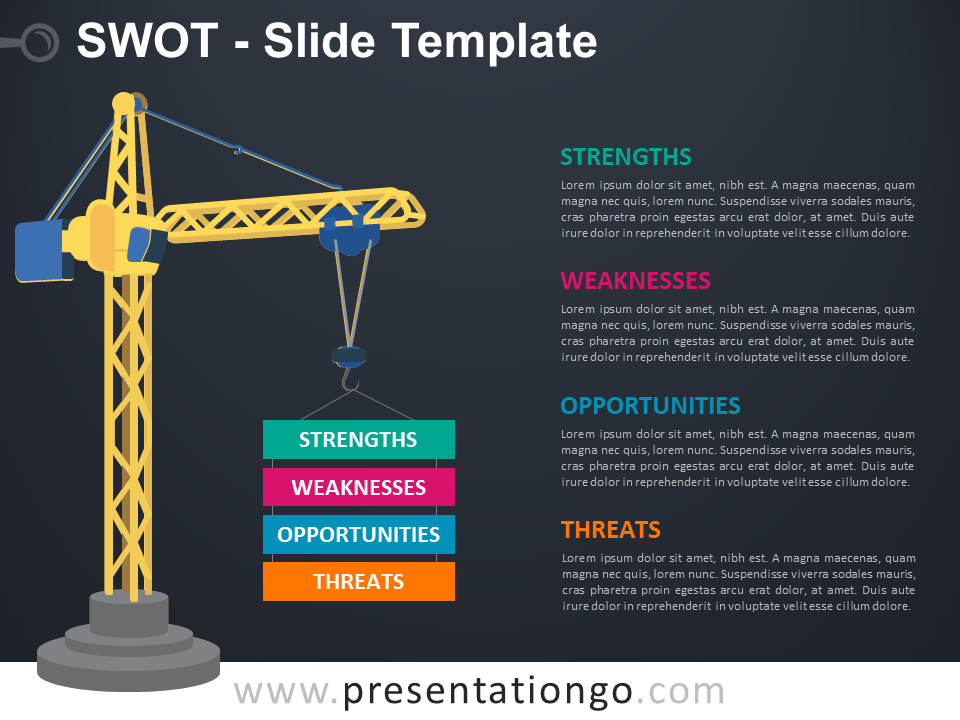 SWOT - Slide Template

STRENGTHS
WEAKNESSES
OPPORTUNITIES
THREATS

STRENGTHS
Lorem ipsum dolor sit amet, nibh est. A magna maecenas, quam magna nec quis, lorem nunc. Suspendisse viverra sodales mauris, cras pharetra proin egestas arcu erat dolor, at amet. Duis aute irure dolor in reprehenderit in voluptate velit esse cillum dolore.

WEAKNESSES
Lorem ipsum dolor sit amet, nibh est. A magna maecenas, quam magna nec quis, lorem nunc. Suspendisse viverra sodales mauris, cras pharetra proin egestas arcu erat dolor, at amet. Duis aute irure dolor in reprehenderit in voluptate velit esse cillum dolore.

OPPORTUNITIES
Lorem ipsum dolor sit amet, nibh est. A magna maecenas, quam magna nec quis, lorem nunc. Suspendisse viverra sodales mauris, cras pharetra proin egestas arcu erat dolor, at amet. Duis aute irure dolor in reprehenderit in voluptate velit esse cillum dolore.

THREATS
Lorem ipsum dolor sit amet, nibh est. A magna maecenas, quam magna nec quis, lorem nunc. Suspendisse viverra sodales mauris, cras pharetra proin egestas arcu erat dolor, at amet. Duis aute irure dolor in reprehenderit in voluptate velit esse cillum dolore.

www.presentationgo.com